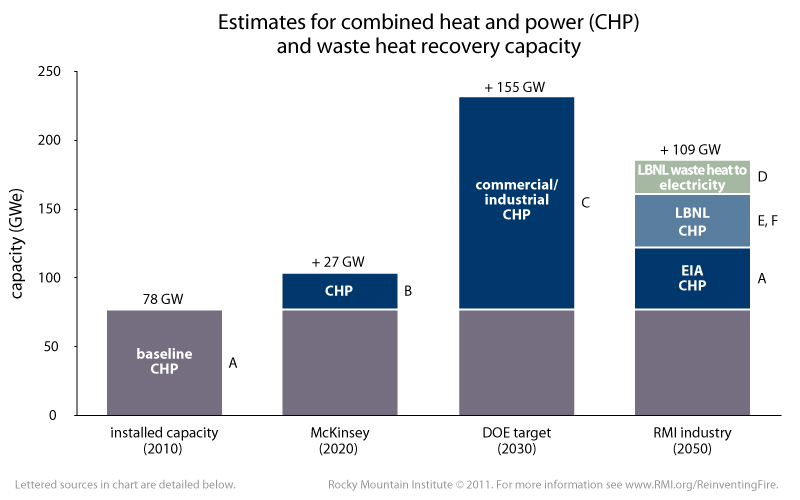 Estimates for combined heat and power (CHP) and waste heat recovery capacity

capacity (GWe)

250
200
150
100
50
0

78 GW
baseline CHP
A

+ 27 GW
CHP
B

+ 155 GW
commercial/ industrial CHP
C

+ 109 GW
LBNL waste heat to electricity
D
LBNL CHP
E, F
EIA CHP
A

installed capacity (2010)
McKinsey (2020)
DOE target (2030)
RMI industry (2050)

Lettered sources in chart are detailed below.
Rocky Mountain Institute © 2011. For more information see www.RMI.org/ReinventingFire.